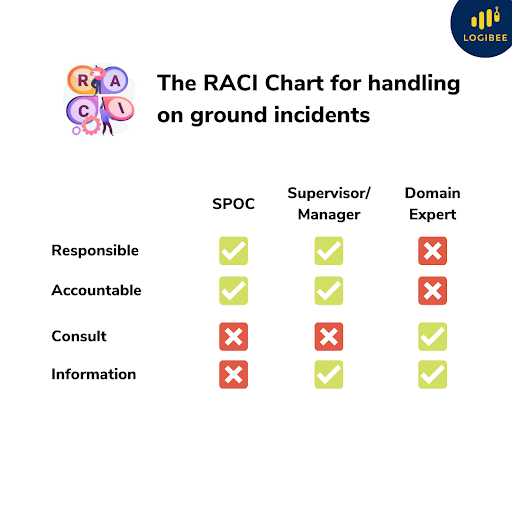 LOGIBEE

R A C I

The RACI Chart for handling on ground incidents

| | SPOC | Supervisor/ Manager | Domain Expert |
|---|---|---|---|
| Responsible | ✓ | ✓ | ✗ |
| Accountable | ✓ | ✓ | ✗ |
| Consult | ✗ | ✗ | ✓ |
| Information | ✗ | ✓ | ✓ |